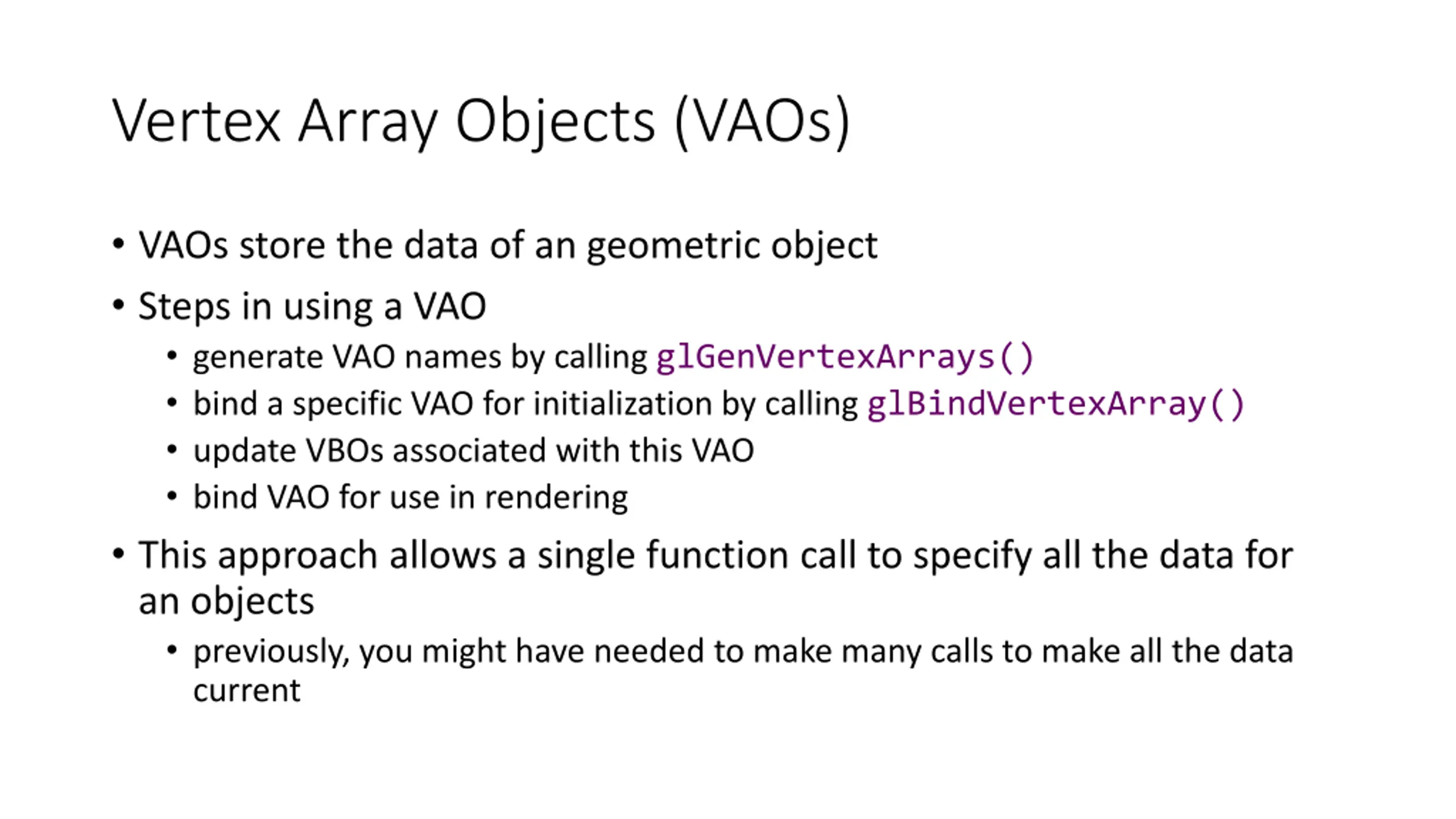 Vertex Array Objects (VAOs)

• VAOs store the data of an geometric object

• Steps in using a VAO
  • generate VAO names by calling glGenVertexArrays()
  • bind a specific VAO for initialization by calling glBindVertexArray()
  • update VBOs associated with this VAO
  • bind VAO for use in rendering

• This approach allows a single function call to specify all the data for an objects
  • previously, you might have needed to make many calls to make all the data current